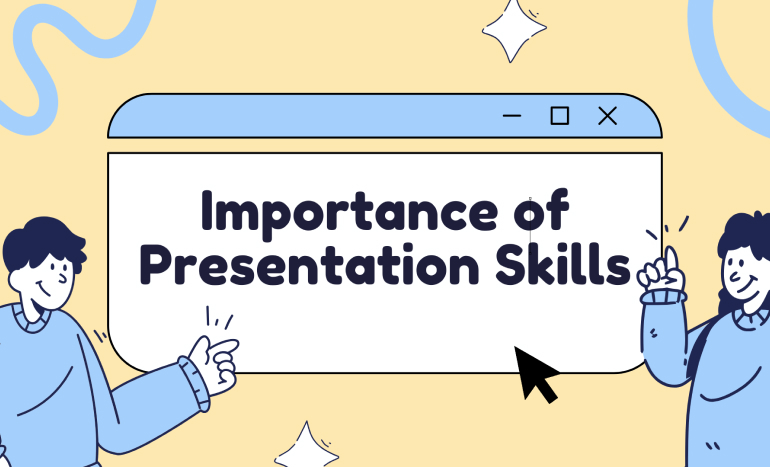 Importance of Presentation Skills